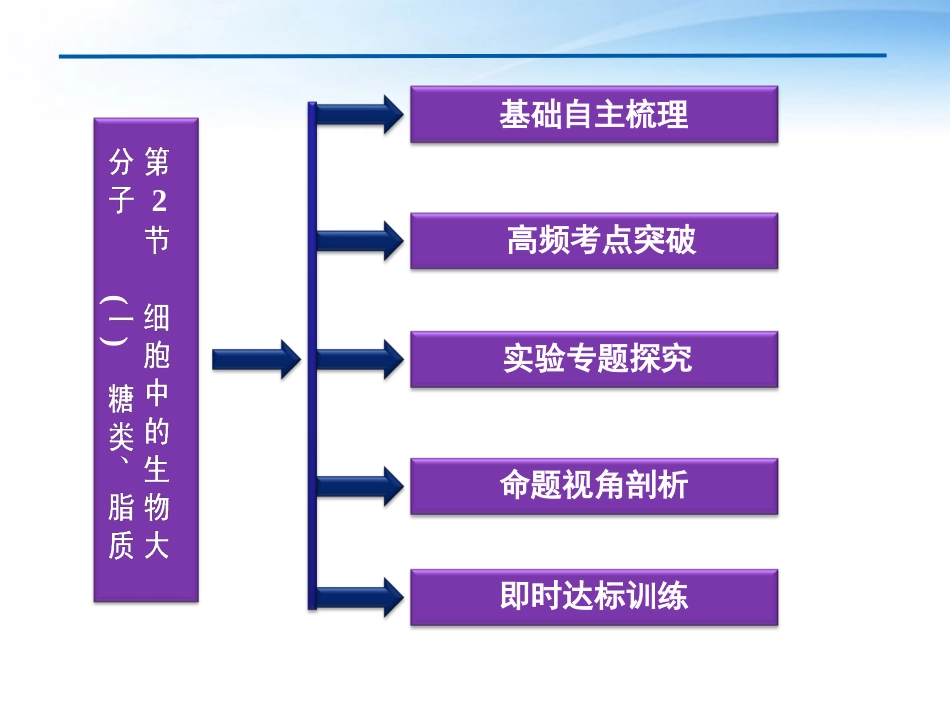 第2节　细胞中的生物大分子（一）糖类、脂质

基础自主梳理

高频考点突破

实验专题探究

命题视角剖析

即时达标训练